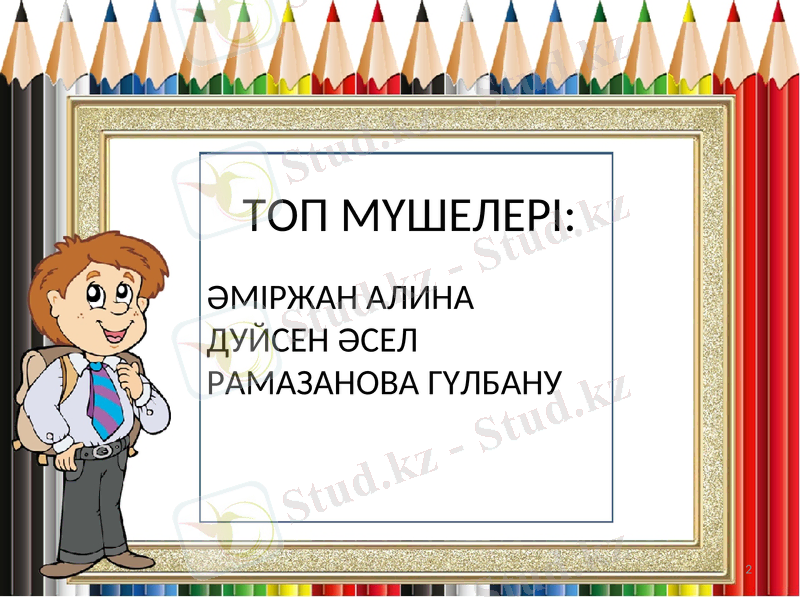 ТОП МҮШЕЛЕРІ:

ӘМІРЖАН АЛИНА
ДУЙСЕН ӘСЕЛ
РАМАЗАНОВА ГҮЛБАНУ

Stud.kz - Stud.kz

2